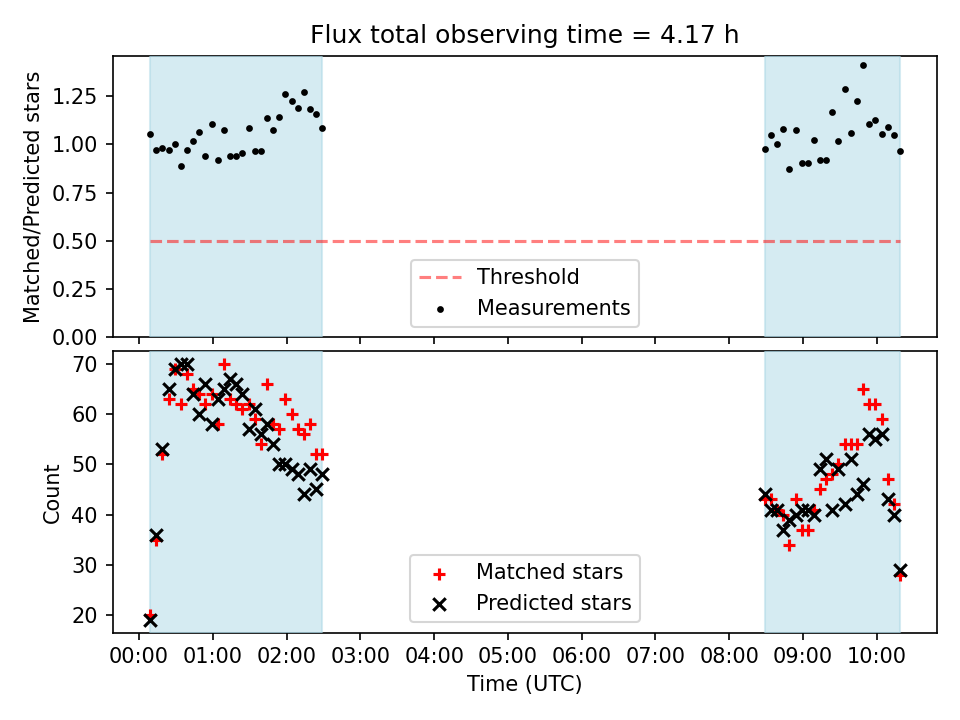 Flux total observing time = 4.17 h

Matched/Predicted stars

1.25
1.00
0.75
0.50
0.25
0.00

Threshold
Measurements

Count

70
60
50
40
30
20

Matched stars
Predicted stars

00:00 01:00 02:00 03:00 04:00 05:00 06:00 07:00 08:00 09:00 10:00

Time (UTC)